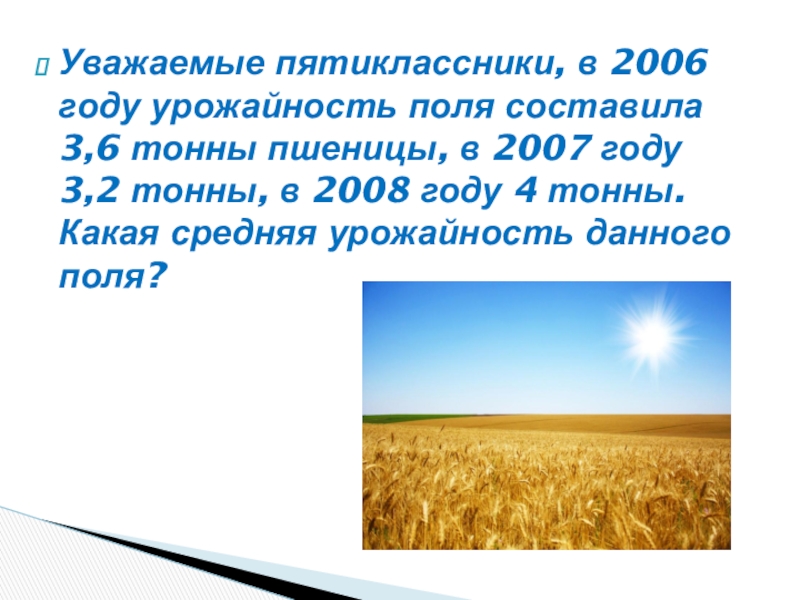 Уважаемые пятиклассники, в 2006 году урожайность поля составила 3,6 тонны пшеницы, в 2007 году 3,2 тонны, в 2008 году 4 тонны. Какая средняя урожайность данного поля?